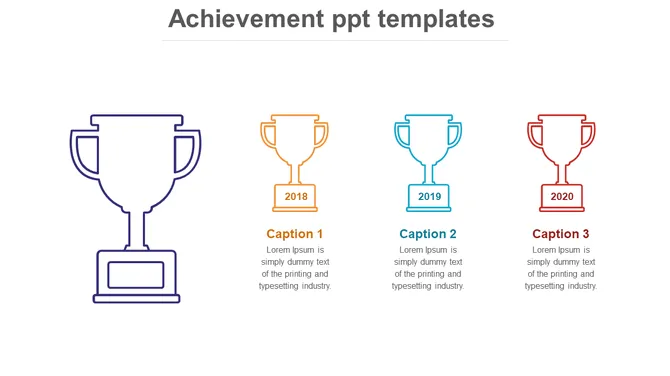 Achievement ppt templates

2018

Caption 1

Lorem Ipsum is simply dummy text of the printing and typesetting industry.

2019

Caption 2

Lorem Ipsum is simply dummy text of the printing and typesetting industry.

2020

Caption 3

Lorem Ipsum is simply dummy text of the printing and typesetting industry.